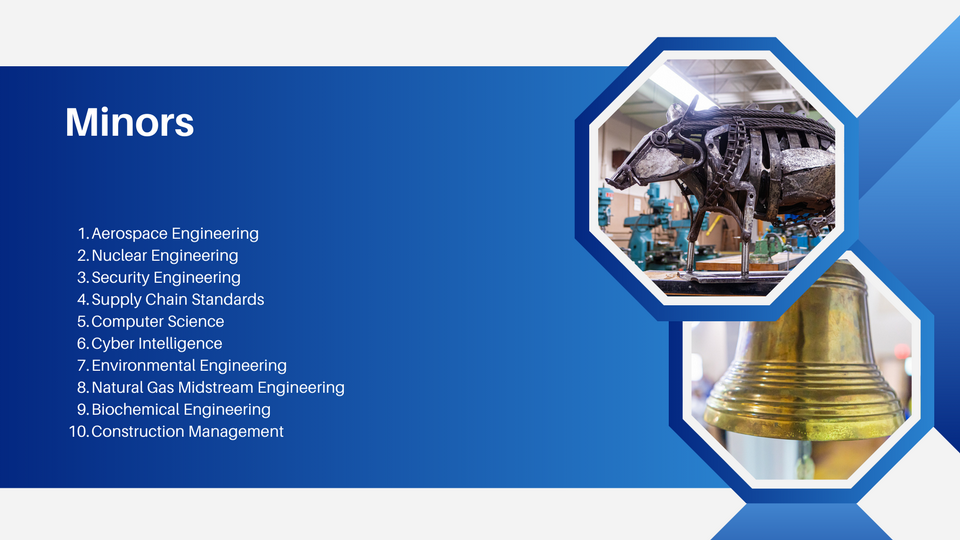 Minors

1. Aerospace Engineering
2. Nuclear Engineering
3. Security Engineering
4. Supply Chain Standards
5. Computer Science
6. Cyber Intelligence
7. Environmental Engineering
8. Natural Gas Midstream Engineering
9. Biochemical Engineering
10. Construction Management